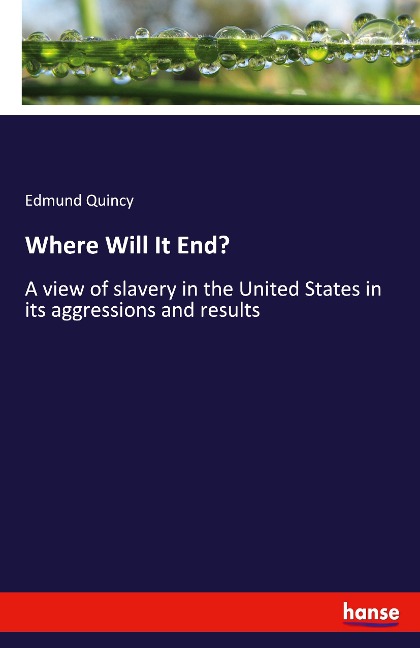 Edmund Quincy

Where Will It End?

A view of slavery in the United States in its aggressions and results

hanse